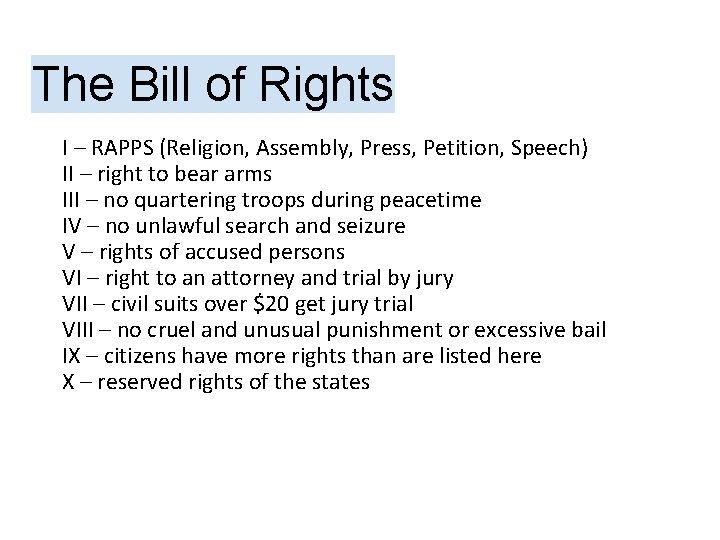 The Bill of Rights

I – RAPPS (Religion, Assembly, Press, Petition, Speech)
II – right to bear arms
III – no quartering troops during peacetime
IV – no unlawful search and seizure
V – rights of accused persons
VI – right to an attorney and trial by jury
VII – civil suits over \$20 get jury trial
VIII – no cruel and unusual punishment or excessive bail
IX – citizens have more rights than are listed here
X – reserved rights of the states